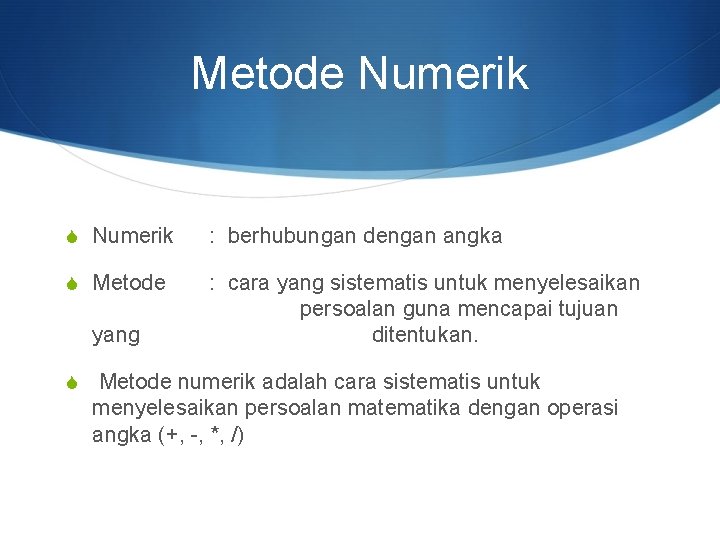 Metode Numerik

Numerik : berhubungan dengan angka

Metode : cara yang sistematis untuk menyelesaikan persoalan guna mencapai tujuan yang ditentukan.

Metode numerik adalah cara sistematis untuk menyelesaikan persoalan matematika dengan operasi angka (+, -, *, /)